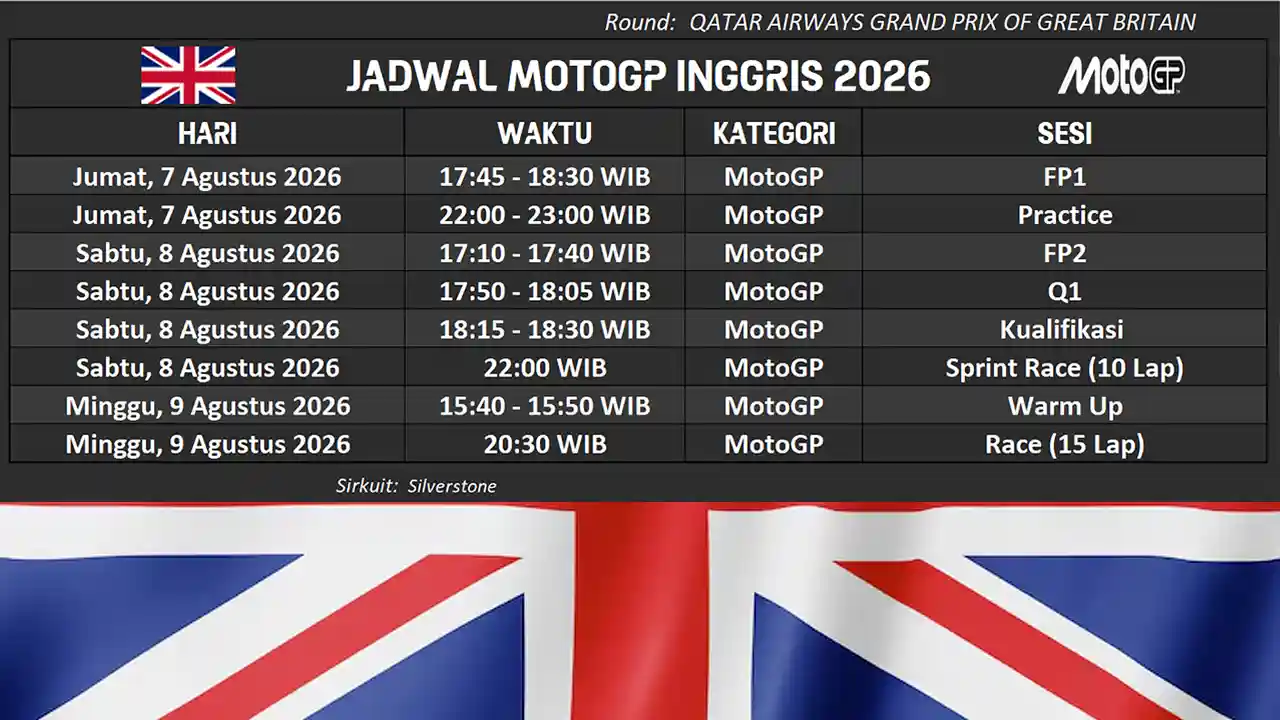 Round: QATAR AIRWAYS GRAND PRIX OF GREAT BRITAIN

JADWAL MOTOGP INGGRIS 2026

MotoGP

| HARI | WAKTU | KATEGORI | SESI |
|---|---|---|---|
| Jumat, 7 Agustus 2026 | 17:45 - 18:30 WIB | MotoGP | FP1 |
| Jumat, 7 Agustus 2026 | 22:00 - 23:00 WIB | MotoGP | Practice |
| Sabtu, 8 Agustus 2026 | 17:10 - 17:40 WIB | MotoGP | FP2 |
| Sabtu, 8 Agustus 2026 | 17:50 - 18:05 WIB | MotoGP | Q1 |
| Sabtu, 8 Agustus 2026 | 18:15 - 18:30 WIB | MotoGP | Kualifikasi |
| Sabtu, 8 Agustus 2026 | 22:00 WIB | MotoGP | Sprint Race (10 Lap) |
| Minggu, 9 Agustus 2026 | 15:40 - 15:50 WIB | MotoGP | Warm Up |
| Minggu, 9 Agustus 2026 | 20:30 WIB | MotoGP | Race (15 Lap) |

Sirkuit: Silverstone